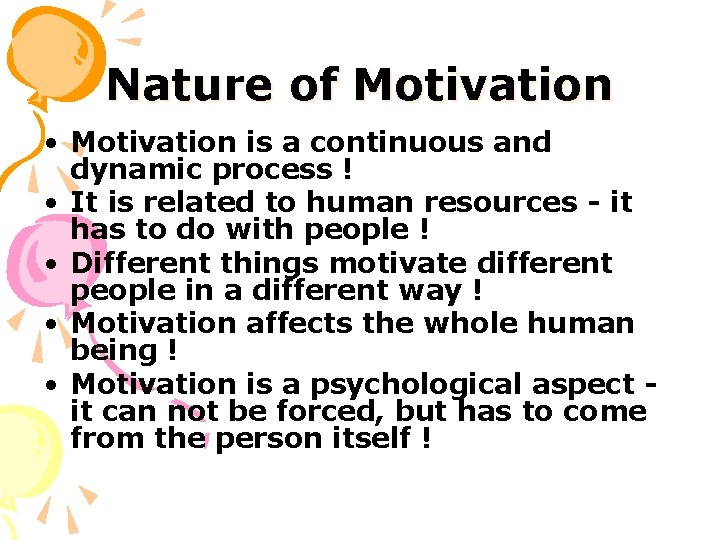 Nature of Motivation

• Motivation is a continuous and dynamic process !
• It is related to human resources - it has to do with people !
• Different things motivate different people in a different way !
• Motivation affects the whole human being !
• Motivation is a psychological aspect - it can not be forced, but has to come from the person itself !